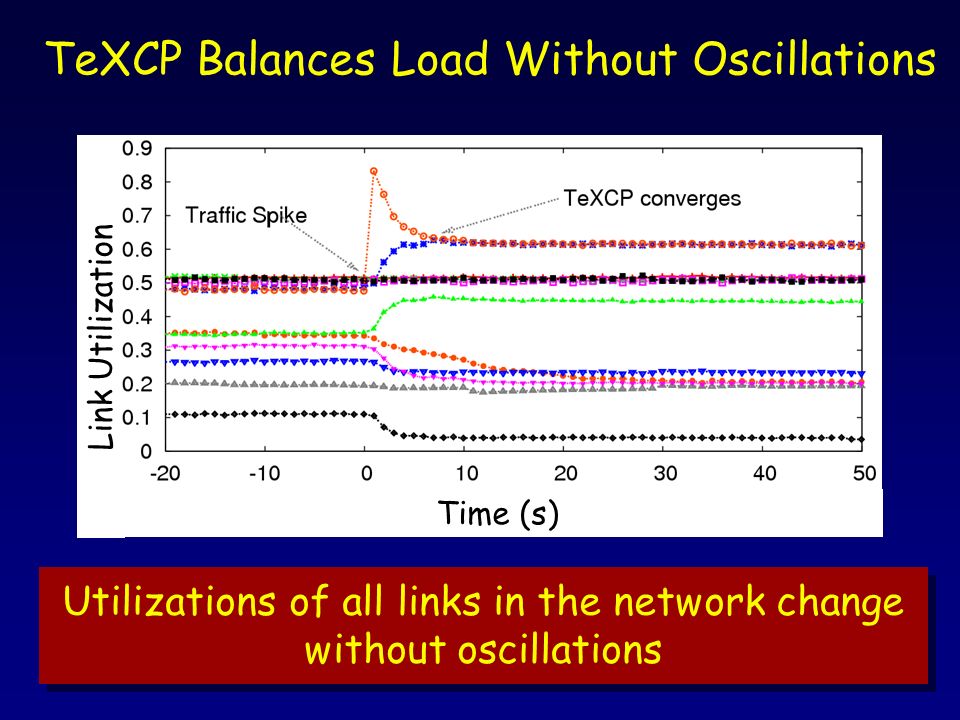 TeXCP Balances Load Without Oscillations

Link Utilization

0.9
0.8
0.7
0.6
0.5
0.4
0.3
0.2
0.1
0

Traffic Spike

TeXCP converges

-20 -10 0 10 20 30 40 50

Time (s)

Utilizations of all links in the network change without oscillations